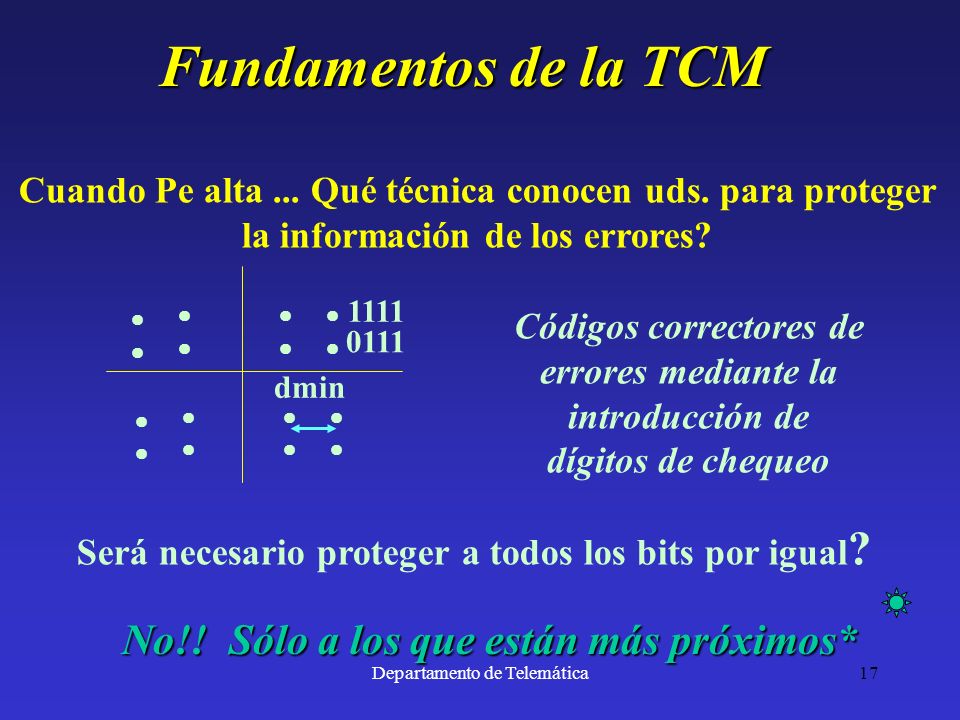 Fundamentos de la TCM

Cuando Pe alta ... Qué técnica conocen uds. para proteger la información de los errores?

1111
0111
dmin

Códigos correctores de errores mediante la introducción de dígitos de chequeo

Será necesario proteger a todos los bits por igual?

No!! Sólo a los que están más próximos*

Departamento de Telemática

17